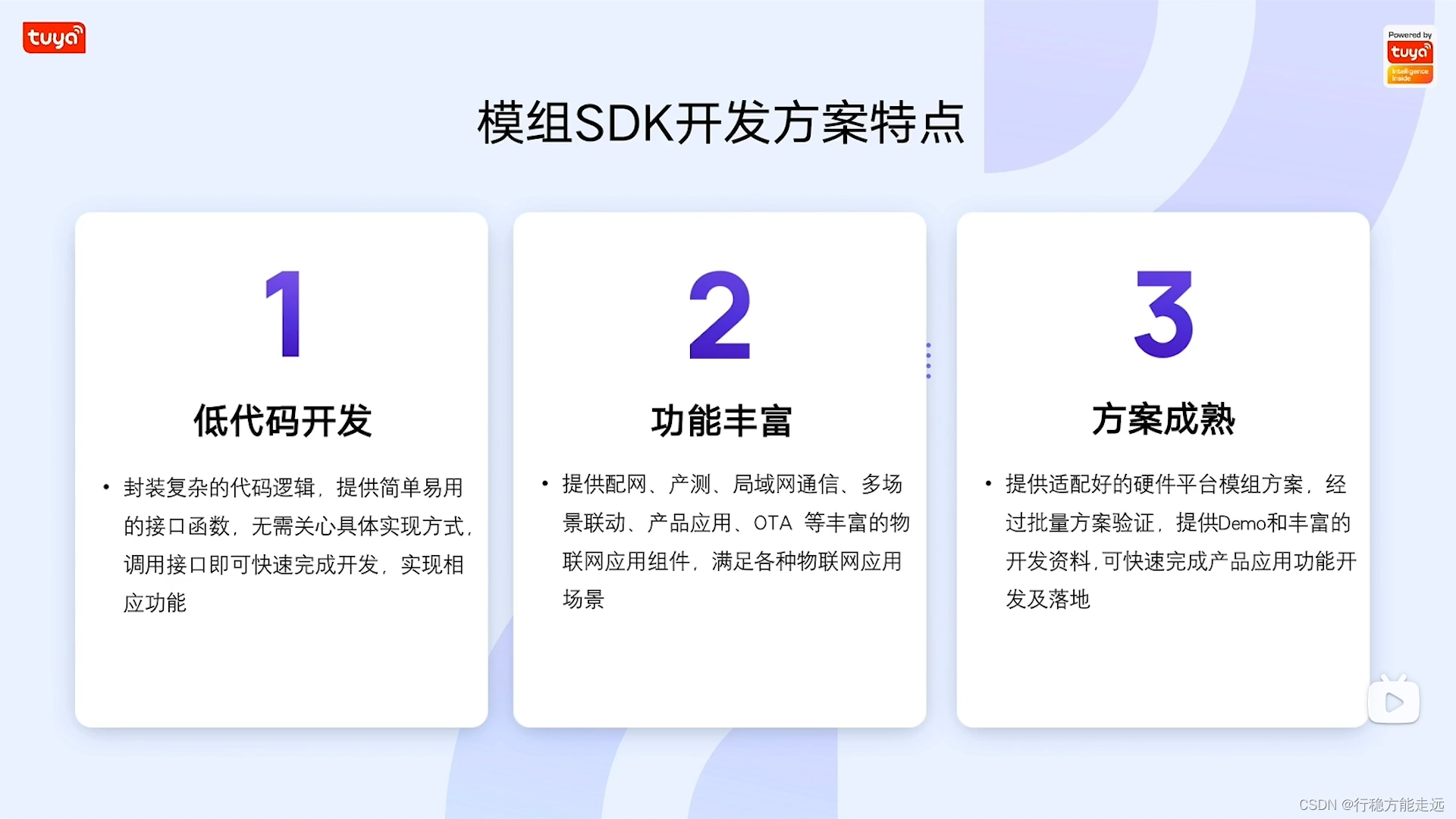 tuya

Powered by
tuya
Intelligence Inside

模组SDK开发方案特点

1

低代码开发

• 封装复杂的代码逻辑，提供简单易用的接口函数，无需关心具体实现方式，调用接口即可快速完成开发，实现相应功能

2

功能丰富

• 提供配网、产测、局域网通信、多场景联动、产品应用、OTA 等丰富的物联网应用组件，满足各种物联网应用场景

3

方案成熟

• 提供适配好的硬件平台模组方案，经过批量方案验证，提供Demo和丰富的开发资料，可快速完成产品应用功能开发及落地

CSDN @行稳方能走远